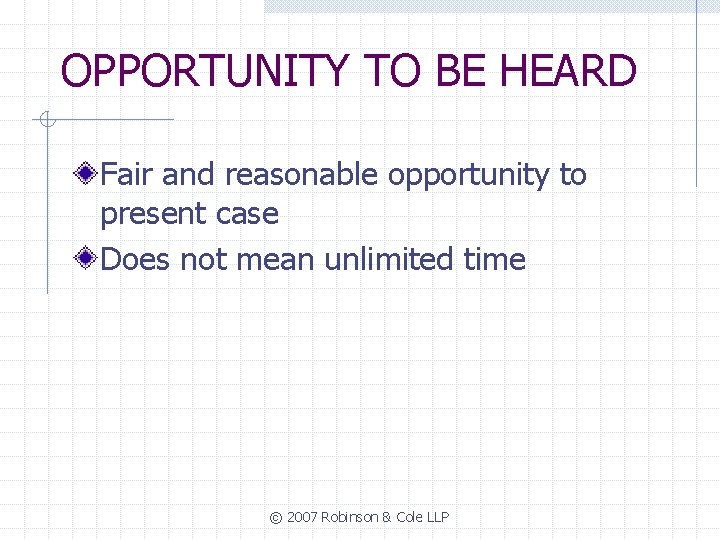 OPPORTUNITY TO BE HEARD

Fair and reasonable opportunity to present case

Does not mean unlimited time

© 2007 Robinson & Cole LLP